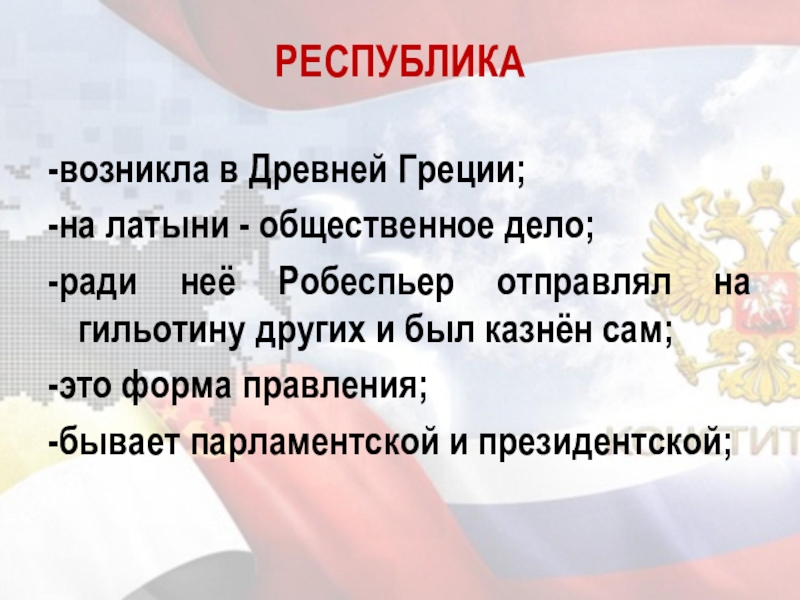 РЕСПУБЛИКА

-возникла в Древней Греции;

-на латыни - общественное дело;

-ради неё Робеспьер отправлял на гильотину других и был казнён сам;

-это форма правления;

-бывает парламентской и президентской;

КОНСТИТ